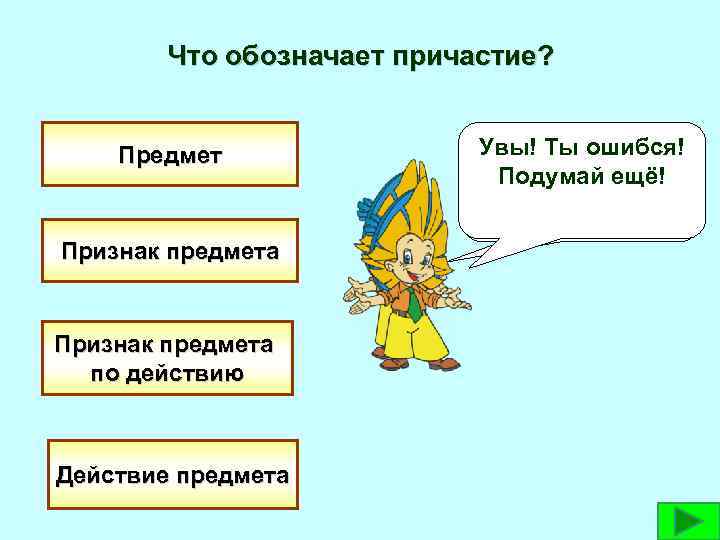 Что обозначает причастие?

Предмет

Признак предмета

Признак предмета по действию

Действие предмета

Увы! Ты ошибся! Подумай ещё!